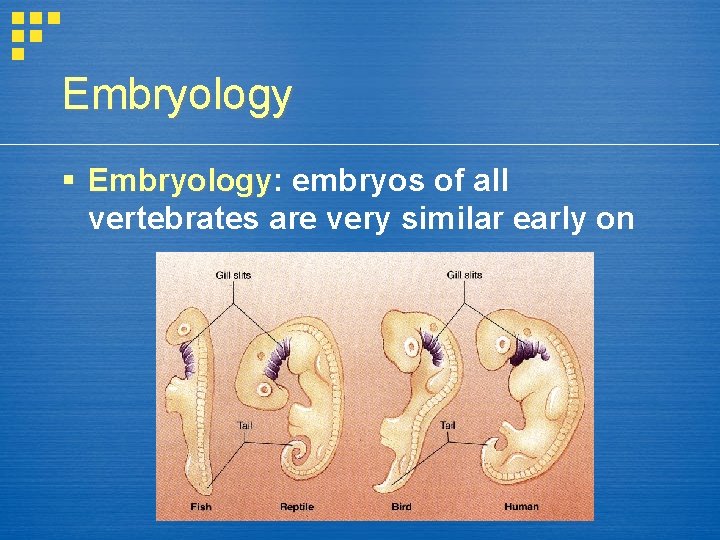 Embryology

▪ Embryology: embryos of all vertebrates are very similar early on

Gill slits
Gill slits
Tail
Tail
Fish
Reptile
Bird
Human